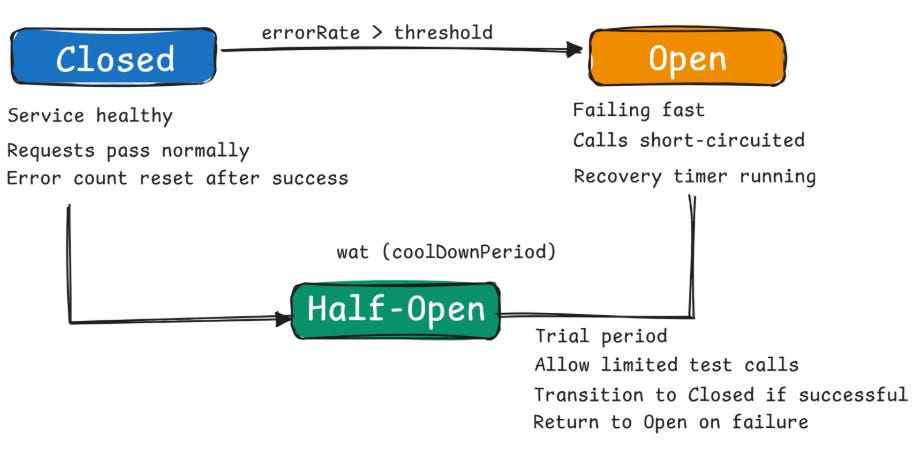 Closed

errorRate > threshold

Open

Service healthy
Requests pass normally
Error count reset after success

Failing fast
Calls short-circuited
Recovery timer running

wat (coolDownPeriod)

Half-Open

Trial period
Allow limited test calls
Transition to Closed if successful
Return to Open on failure